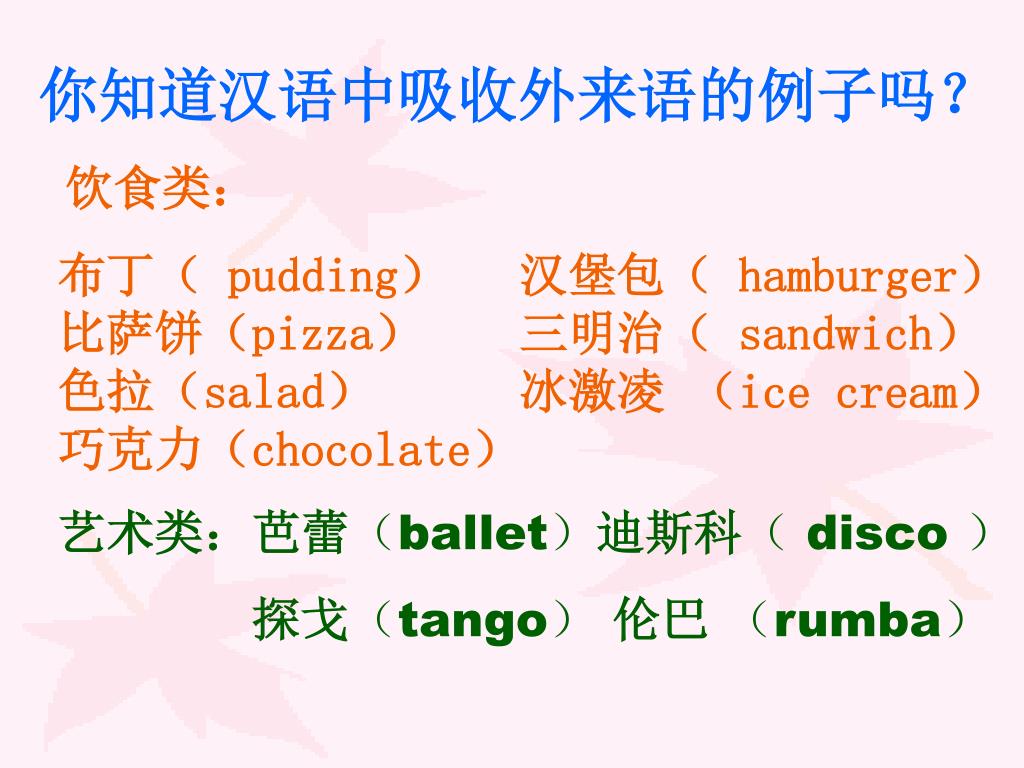 你知道汉语中吸收外来语的例子吗？

饮食类：

布丁（ pudding）　汉堡包（ hamburger）
比萨饼（pizza）　三明治（ sandwich）
色拉（salad）　冰激凌 （ice cream）
巧克力（chocolate）

艺术类：芭蕾（ballet）迪斯科（ disco ）
探戈（tango） 伦巴 （rumba）